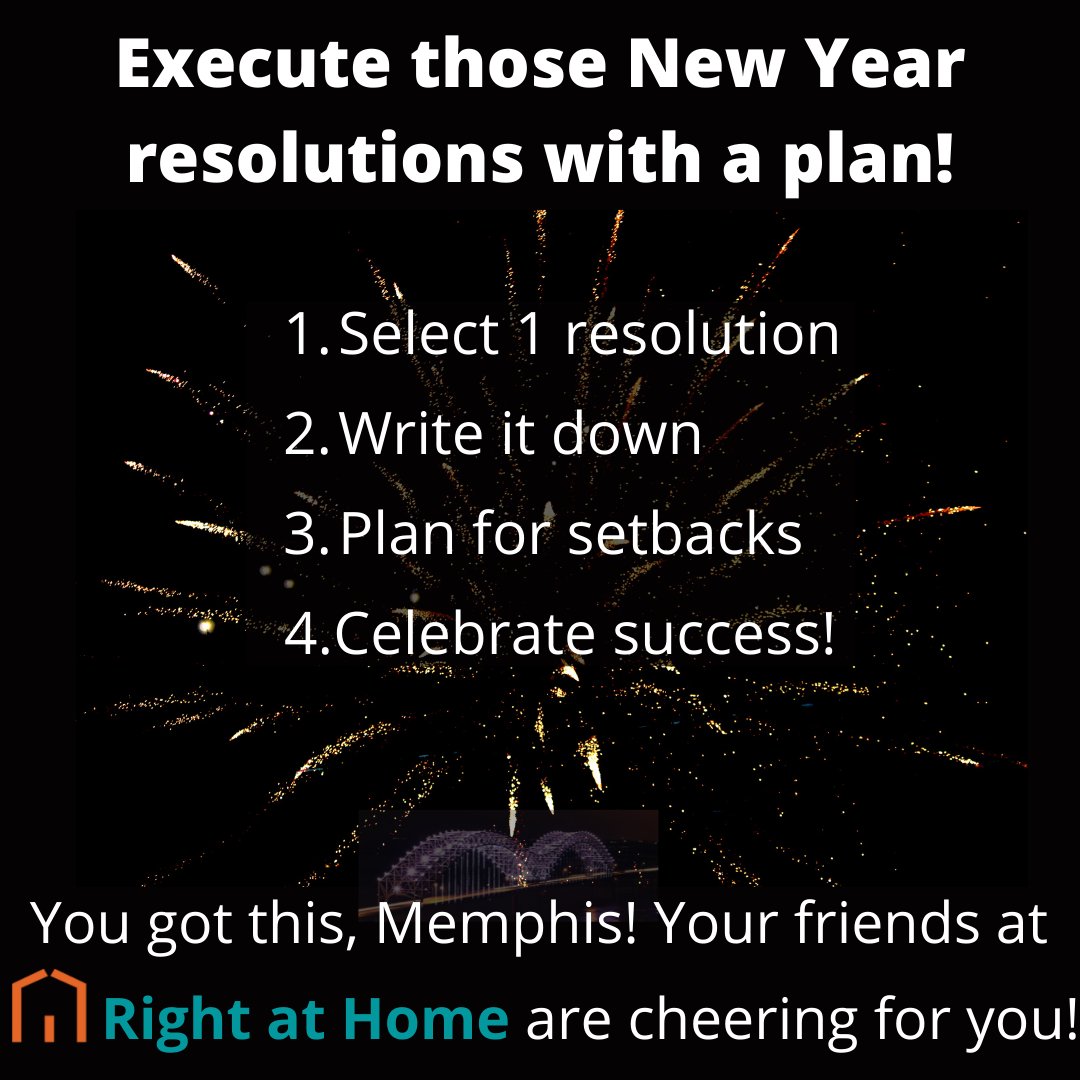 Execute those New Year resolutions with a plan!

1. Select 1 resolution
2. Write it down
3. Plan for setbacks
4. Celebrate success!

You got this, Memphis! Your friends at Right at Home are cheering for you!